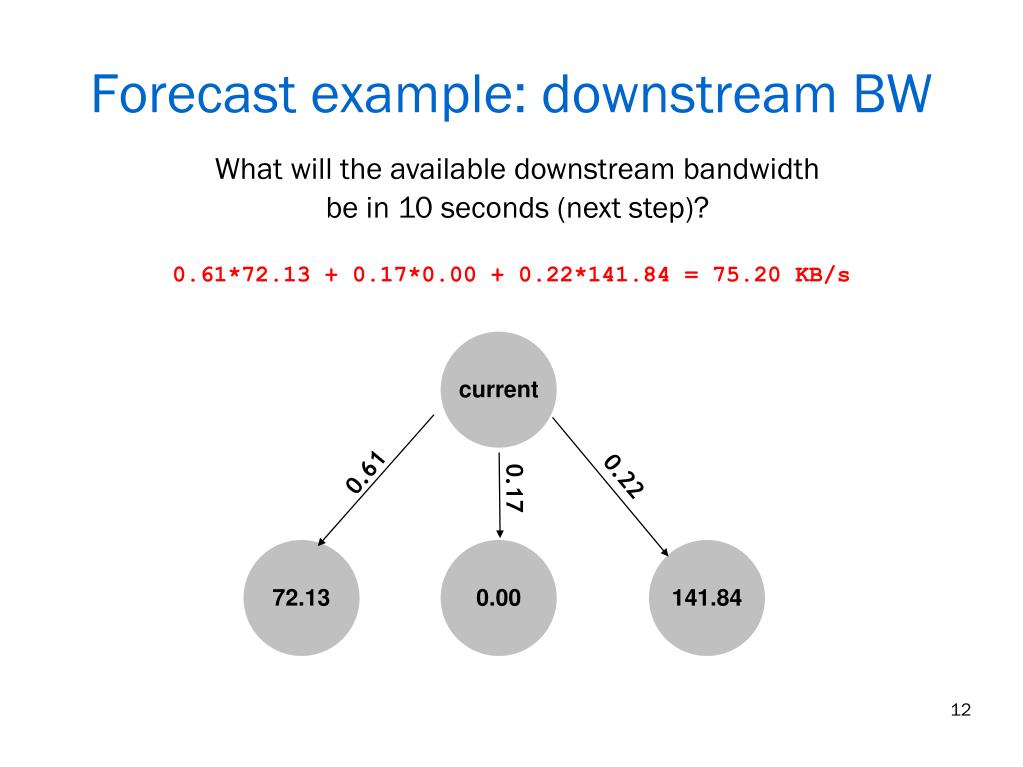 Forecast example: downstream BW

What will the available downstream bandwidth be in 10 seconds (next step)?

0.61*72.13 + 0.17*0.00 + 0.22*141.84 = 75.20 KB/s

current

0.61

0.17

0.22

72.13

0.00

141.84

12